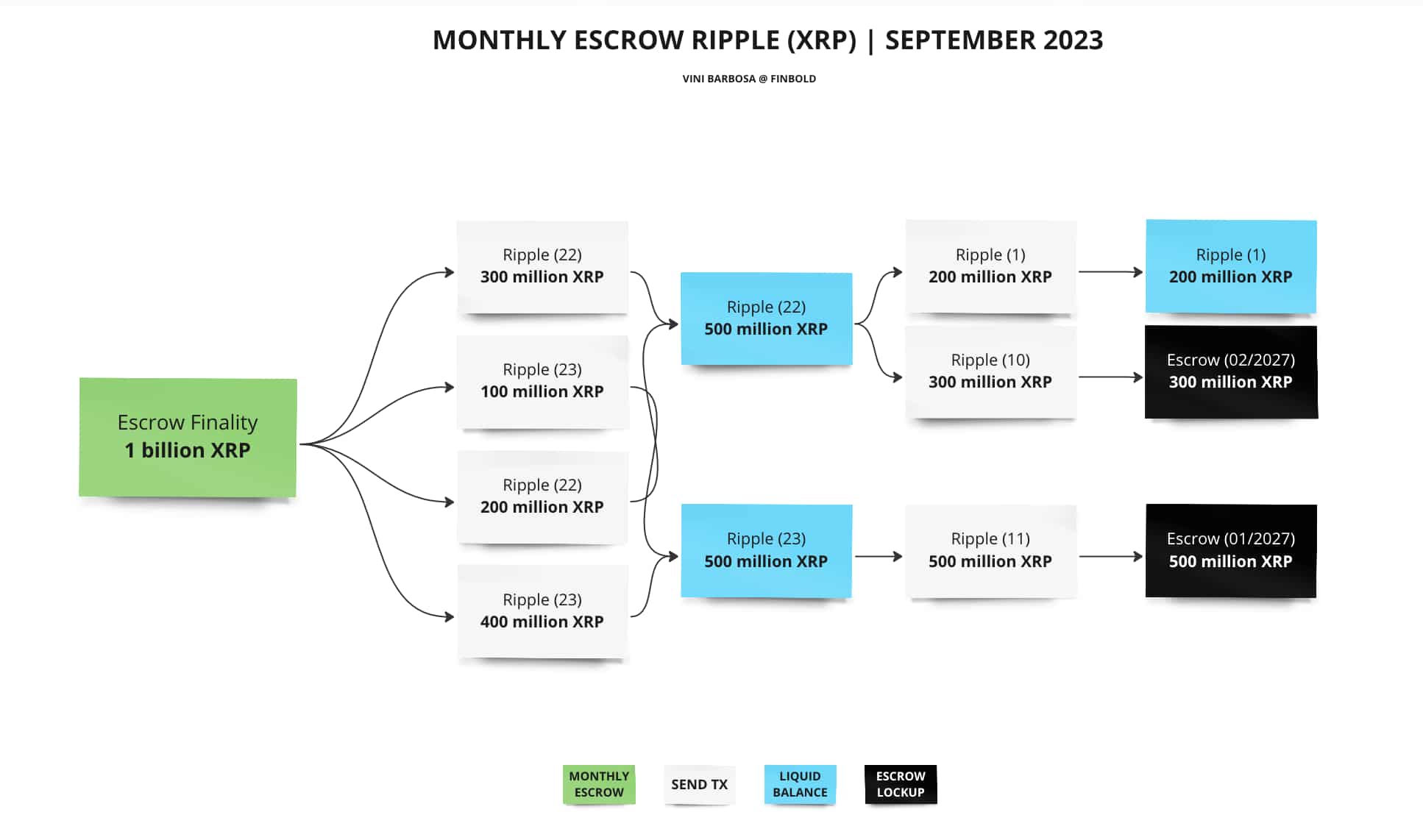 MONTHLY ESCROW RIPPLE (XRP) | SEPTEMBER 2023

VINI BARBOSA @ FINBOLD

Escrow Finality
1 billion XRP

Ripple (22)
300 million XRP

Ripple (23)
100 million XRP

Ripple (22)
200 million XRP

Ripple (23)
400 million XRP

Ripple (22)
500 million XRP

Ripple (23)
500 million XRP

Ripple (1)
200 million XRP

Ripple (10)
300 million XRP

Ripple (11)
500 million XRP

Ripple (1)
200 million XRP

Escrow (02/2027)
300 million XRP

Escrow (01/2027)
500 million XRP

MONTHLY ESCROW

SEND TX

LIQUID BALANCE

ESCROW LOCKUP